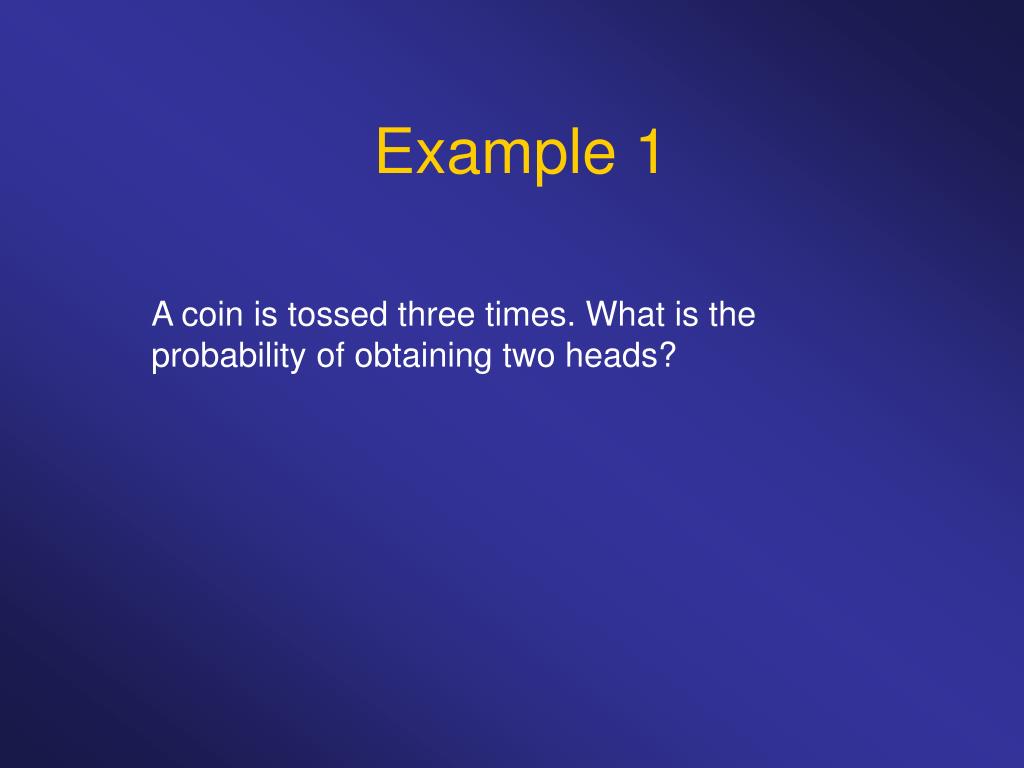 Example 1

A coin is tossed three times. What is the probability of obtaining two heads?